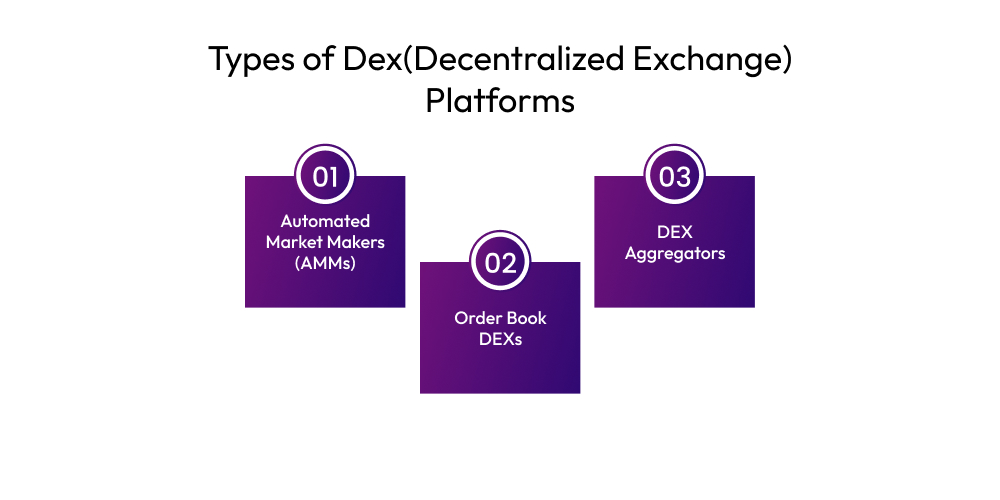 Types of Dex(Decentralized Exchange) Platforms

01
Automated Market Makers (AMMs)

02
Order Book DEXs

03
DEX Aggregators